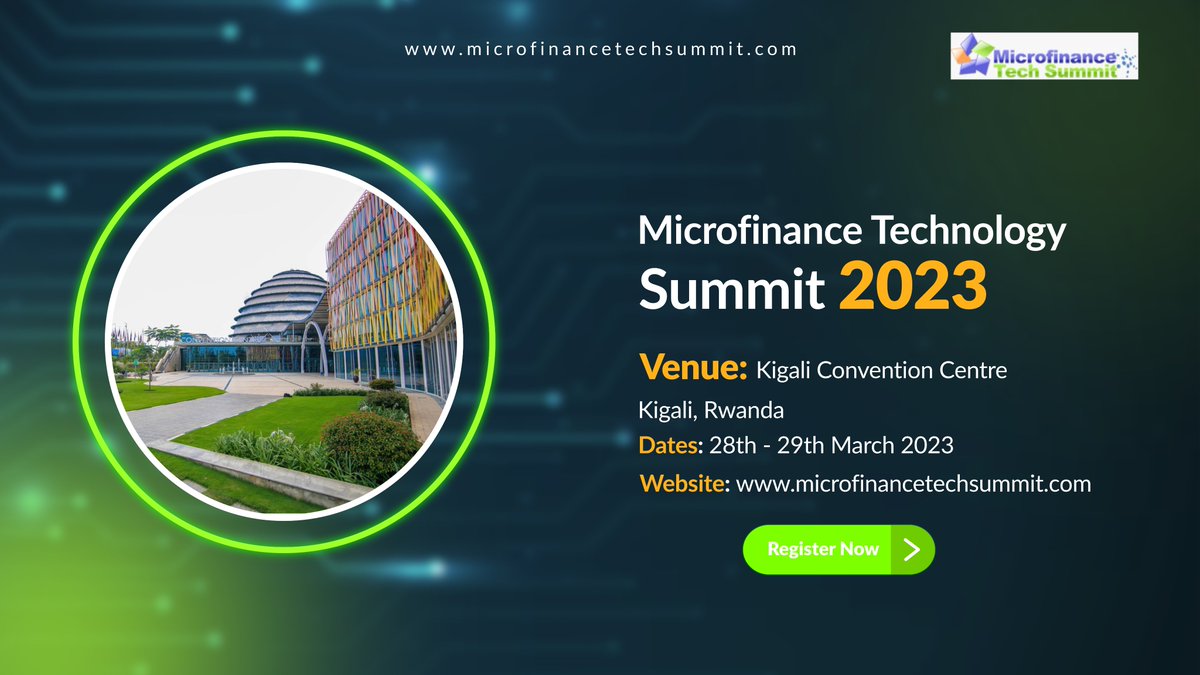 www.microfinancetechsummit.com

Microfinance Tech Summit

Microfinance Technology Summit 2023

Venue: Kigali Convention Centre Kigali, Rwanda

Dates: 28th - 29th March 2023

Website: www.microfinancetechsummit.com

Register Now